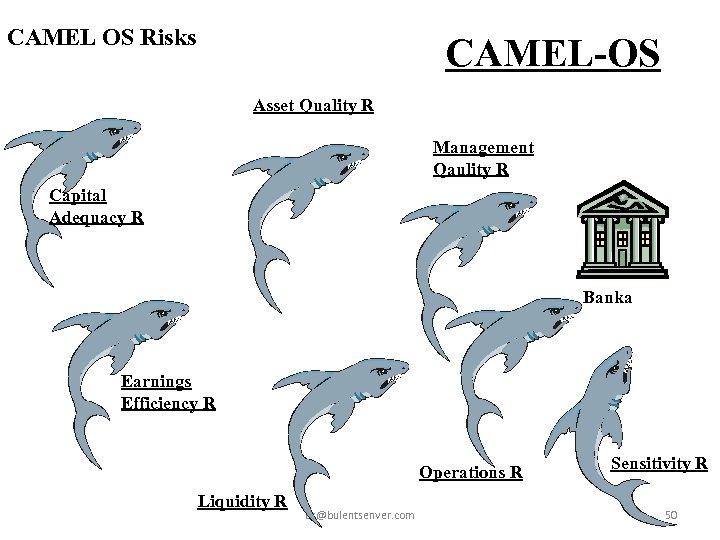 CAMEL OS Risks

CAMEL-OS

Asset Quality R

Management Qaulity R

Capital Adequacy R

Banka

Earnings Efficiency R

Operations R

Sensitivity R

Liquidity R

@bulentsenver.com

50